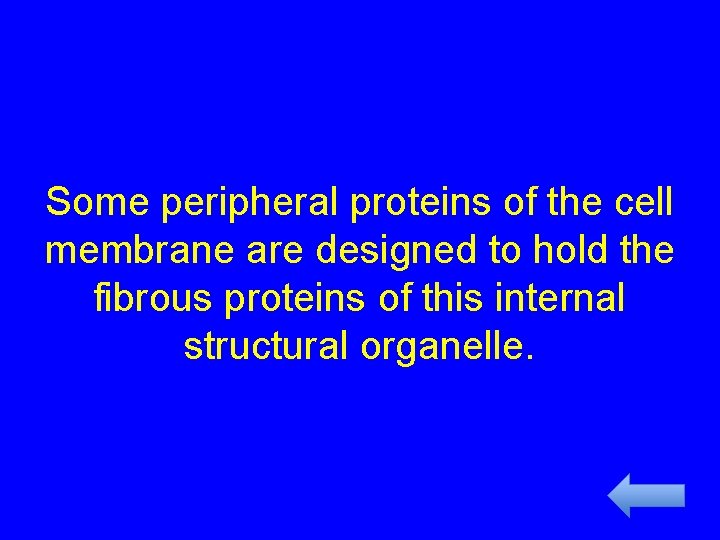 Some peripheral proteins of the cell membrane are designed to hold the fibrous proteins of this internal structural organelle.